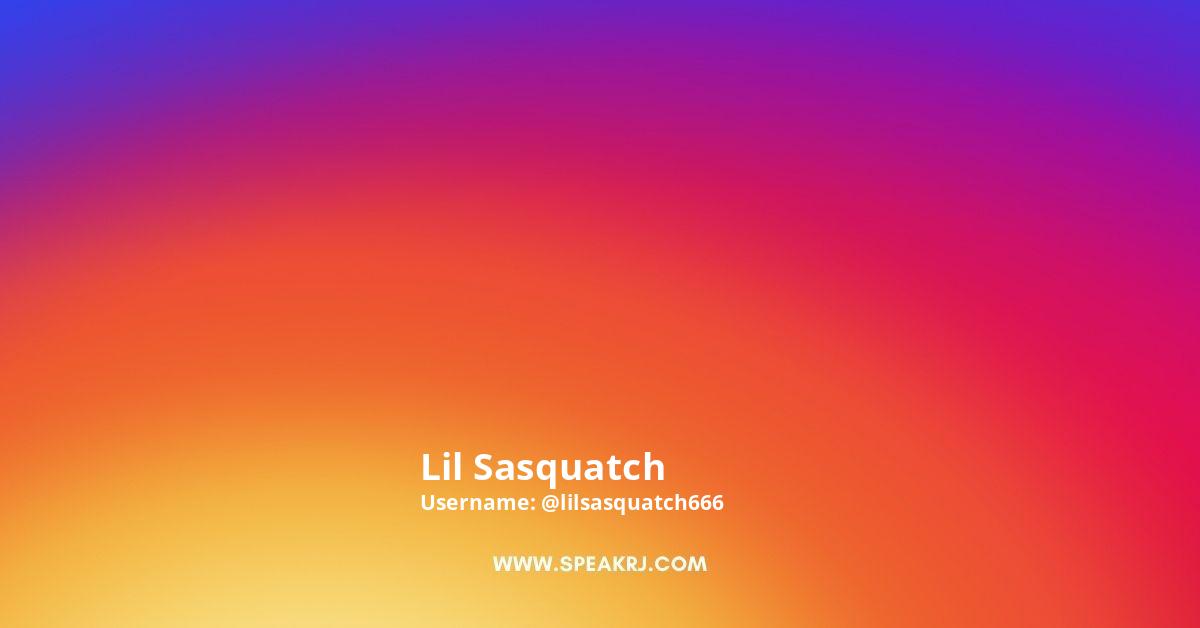 Lil Sasquatch
Username: @lilsasquatch666

WWW.SPEAKRJ.COM